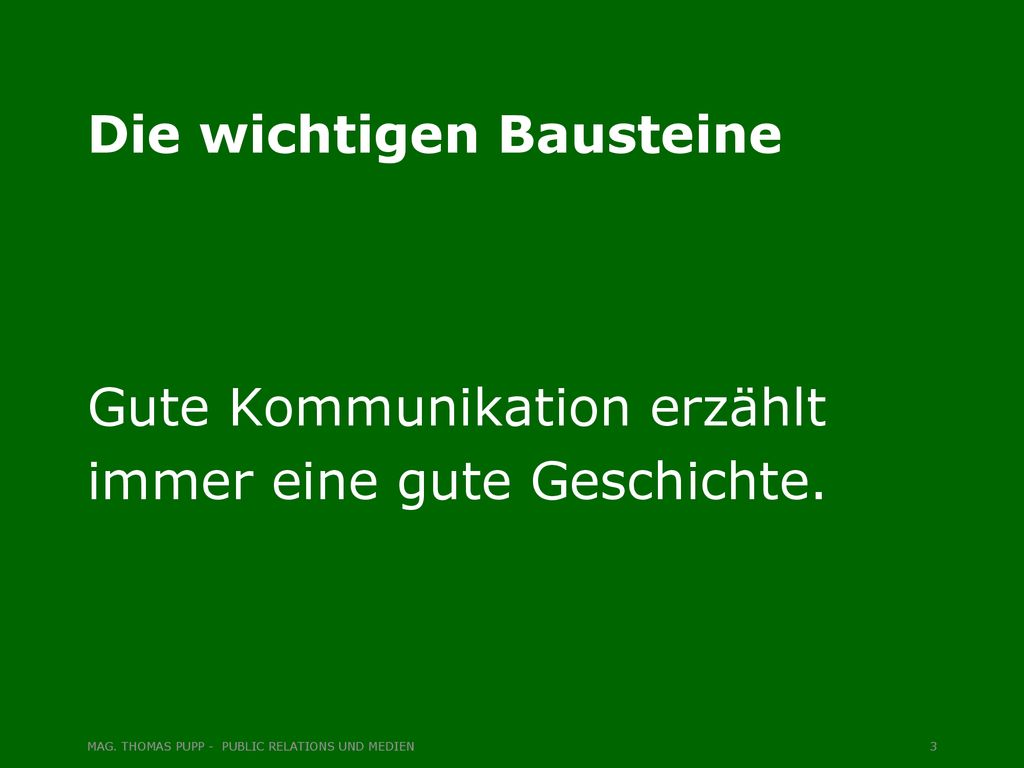 Die wichtigen Bausteine

Gute Kommunikation erzählt immer eine gute Geschichte.

MAG. THOMAS PUPP - PUBLIC RELATIONS UND MEDIEN

3